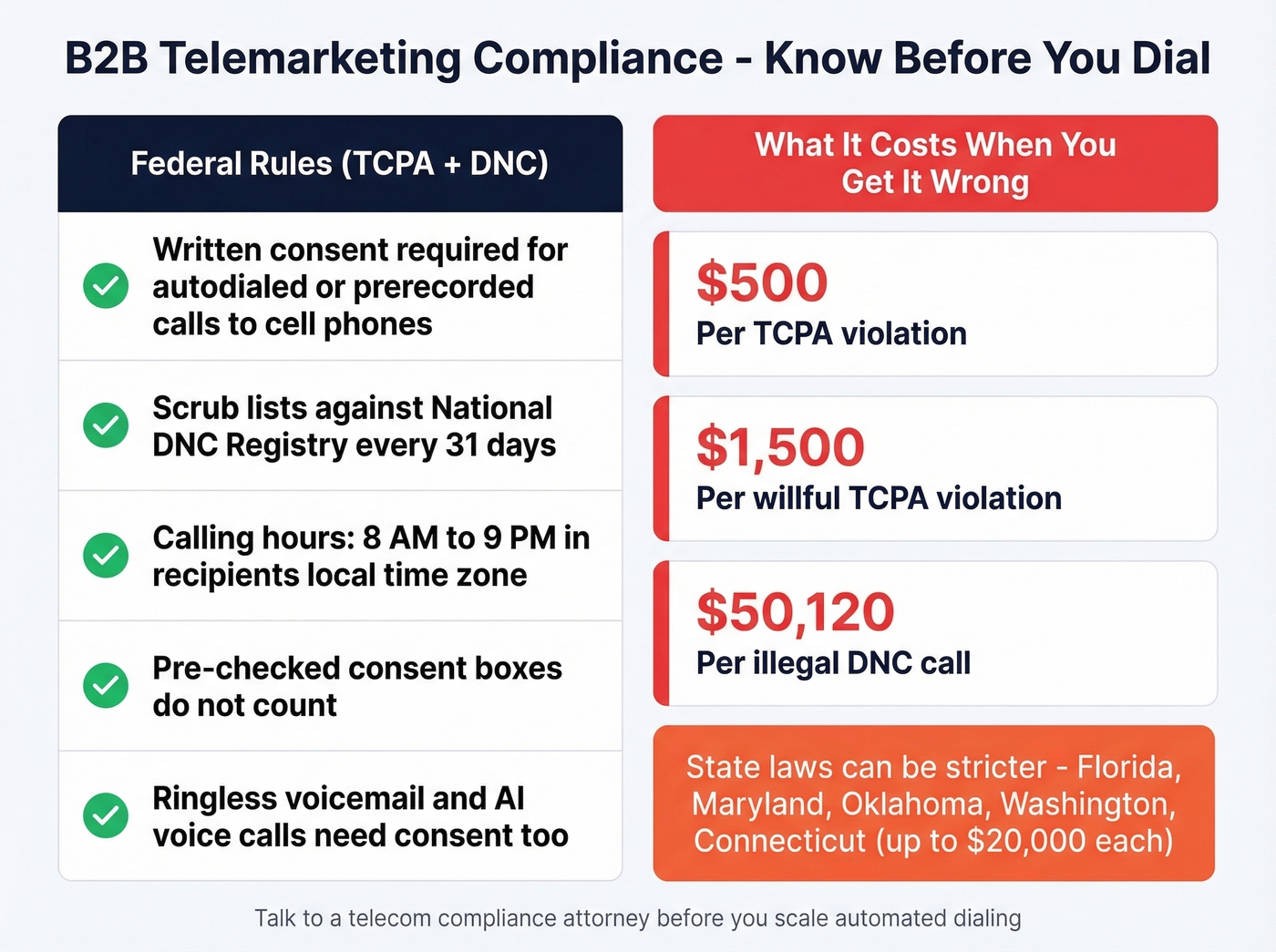 B2B Telemarketing Compliance - Know Before You Dial

Federal Rules (TCPA + DNC)

Written consent required for autodialed or prerecorded calls to cell phones

Scrub lists against National DNC Registry every 31 days

Calling hours: 8 AM to 9 PM in recipients local time zone

Pre-checked consent boxes do not count

Ringless voicemail and AI voice calls need consent too

What It Costs When You Get It Wrong

$500
Per TCPA violation

$1,500
Per willful TCPA violation

$50,120
Per illegal DNC call

State laws can be stricter - Florida, Maryland, Oklahoma, Washington, Connecticut (up to $20,000 each)

Talk to a telecom compliance attorney before you scale automated dialing